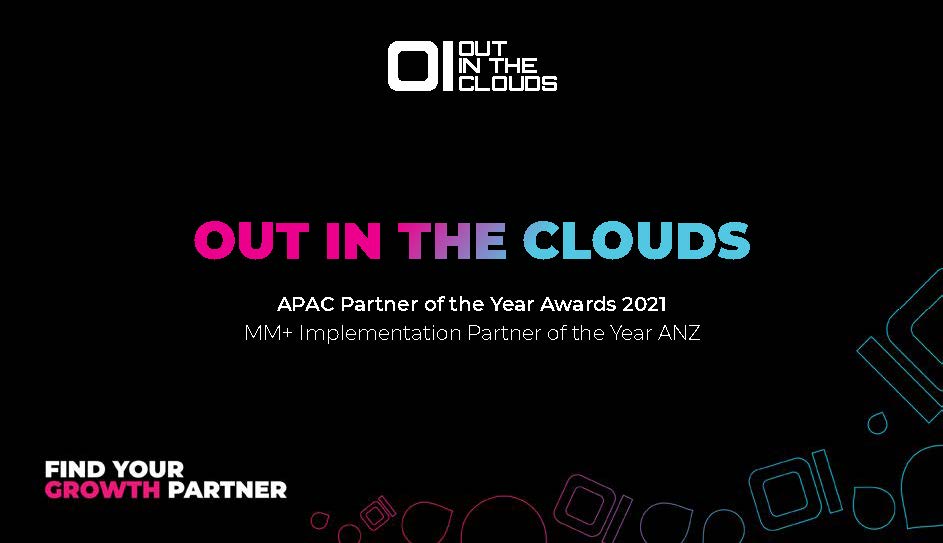 OI OUT IN THE CLOUDS

OUT IN THE CLOUDS

APAC Partner of the Year Awards 2021
MM+ Implementation Partner of the Year ANZ

FIND YOUR
GROWTH PARTNER